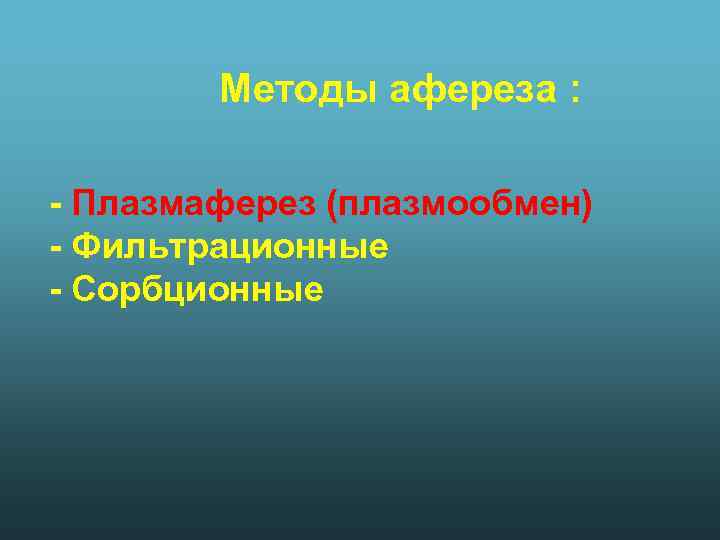 Методы афереза :

- Плазмаферез (плазмообмен)
- Фильтрационные
- Сорбционные